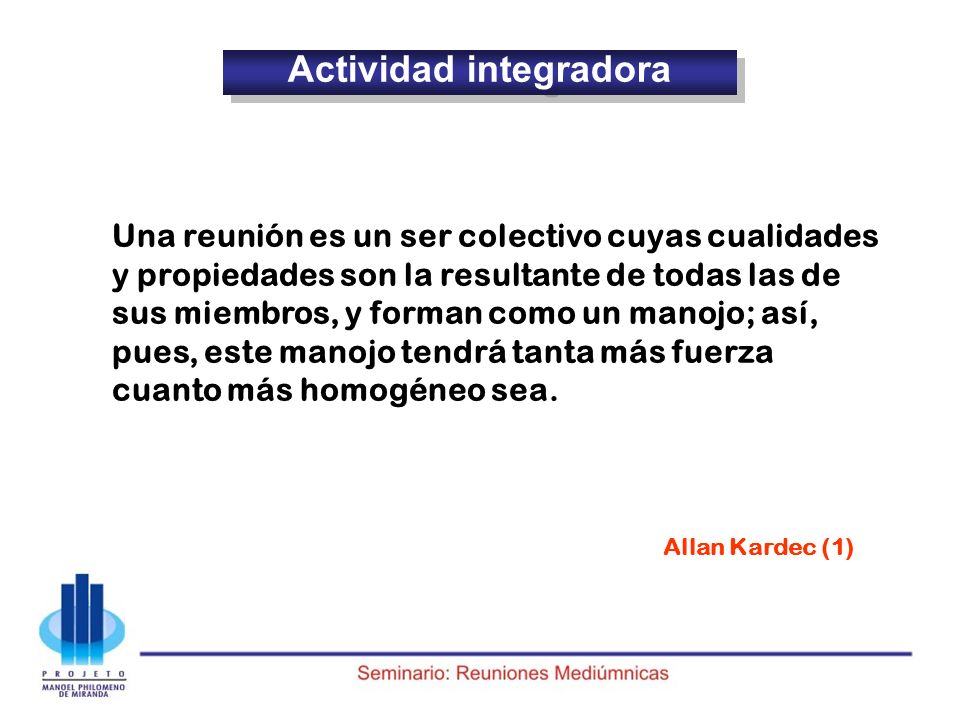 Actividad integradora

Una reunión es un ser colectivo cuyas cualidades y propiedades son la resultante de todas las de sus miembros, y forman como un manojo; así, pues, este manojo tendrá tanta más fuerza cuanto más homogéneo sea.

Allan Kardec (1)

PROJETO
MANOEL PHILOMENO DE MIRANDA

Seminario: Reuniones Mediúmnicas